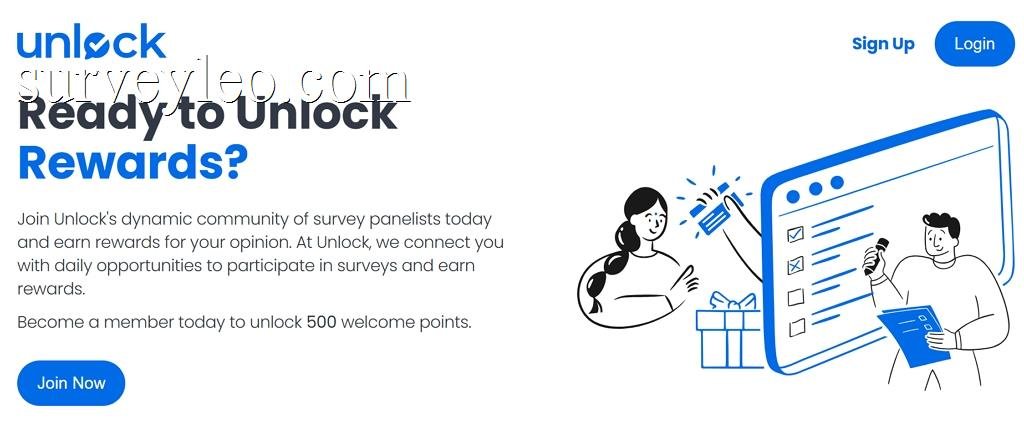 unlock

Sign Up

Login

surveyleo.com

Ready to Unlock Rewards?

Join Unlock's dynamic community of survey panelists today and earn rewards for your opinion. At Unlock, we connect you with daily opportunities to participate in surveys and earn rewards.

Become a member today to unlock 500 welcome points.

Join Now